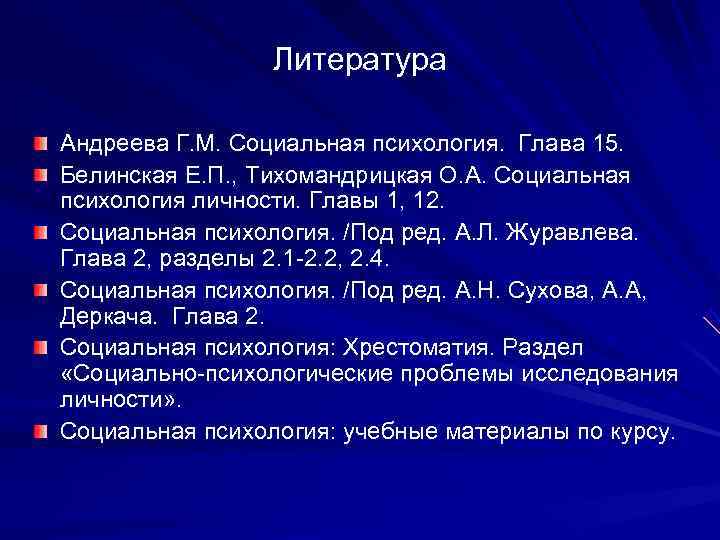 Литература

Андреева Г.М. Социальная психология. Глава 15.

Белинская Е.П., Тихомандрицкая О.А. Социальная психология личности. Главы 1, 12.

Социальная психология. /Под ред. А.Л. Журавлева. Глава 2, разделы 2.1-2.2, 2.4.

Социальная психология. /Под ред. А.Н. Сухова, А.А, Деркача. Глава 2.

Социальная психология: Хрестоматия. Раздел «Социально-психологические проблемы исследования личности».

Социальная психология: учебные материалы по курсу.